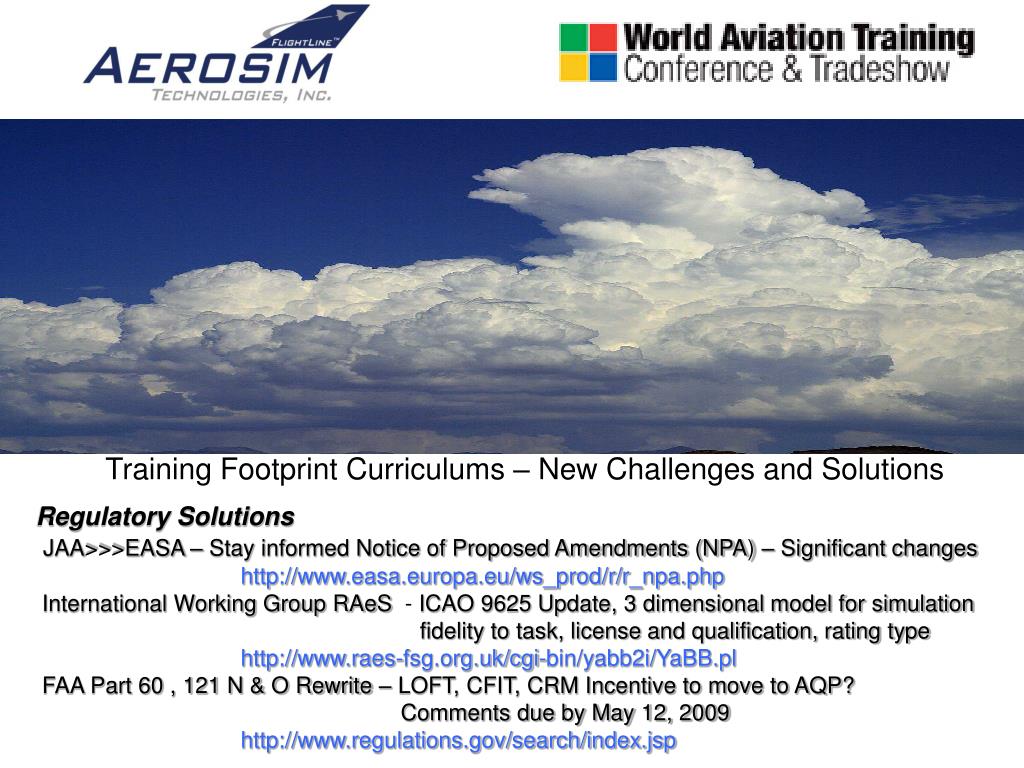 FLIGHTLINE™
AEROSIM
TECHNOLOGIES, INC.

World Aviation Training
Conference & Tradeshow

Training Footprint Curriculums – New Challenges and Solutions

Regulatory Solutions

JAA>>>EASA – Stay informed Notice of Proposed Amendments (NPA) – Significant changes
http://www.easa.europa.eu/ws_prod/r/r_npa.php

International Working Group RAeS - ICAO 9625 Update, 3 dimensional model for simulation fidelity to task, license and qualification, rating type
http://www.raes-fsg.org.uk/cgi-bin/yabb2i/YaBB.pl

FAA Part 60 , 121 N & O Rewrite – LOFT, CFIT, CRM Incentive to move to AQP?
Comments due by May 12, 2009
http://www.regulations.gov/search/index.jsp